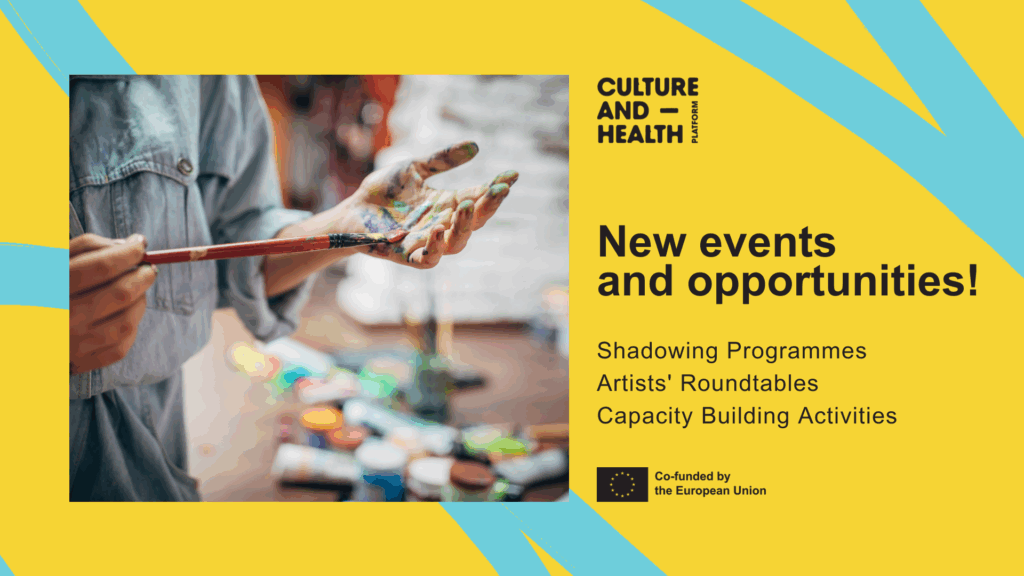 CULTURE AND — HEALTH PLATFORM

New events and opportunities!

Shadowing Programmes
Artists' Roundtables
Capacity Building Activities

Co-funded by the European Union